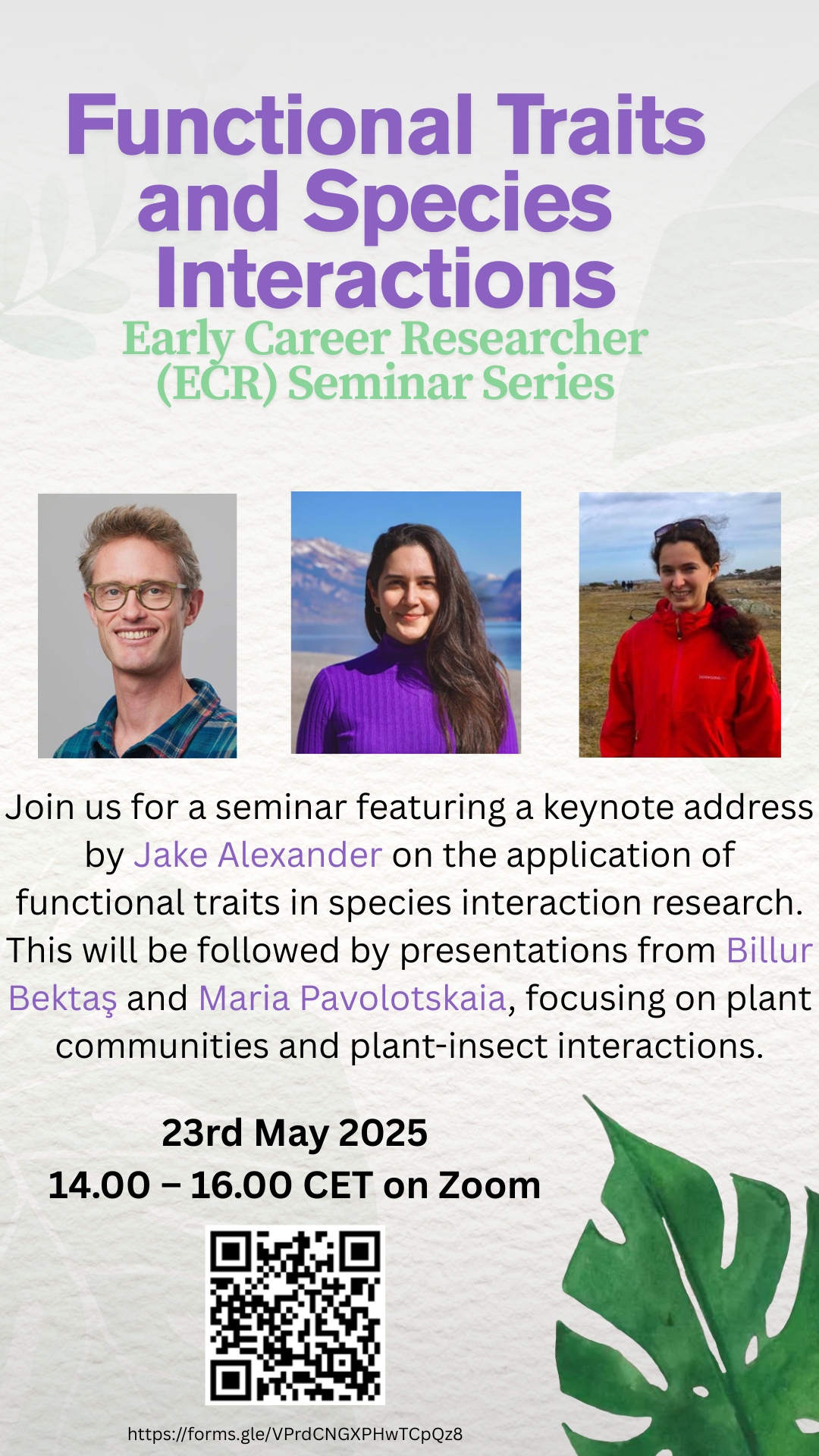 Functional Traits and Species Interactions
Early Career Researcher (ECR) Seminar Series

Join us for a seminar featuring a keynote address by Jake Alexander on the application of functional traits in species interaction research. This will be followed by presentations from Billur Bektaş and Maria Pavolotskaia, focusing on plant communities and plant-insect interactions.

23rd May 2025
14.00 – 16.00 CET on Zoom

https://forms.gle/VPrdCNGXPHwTCpQz8